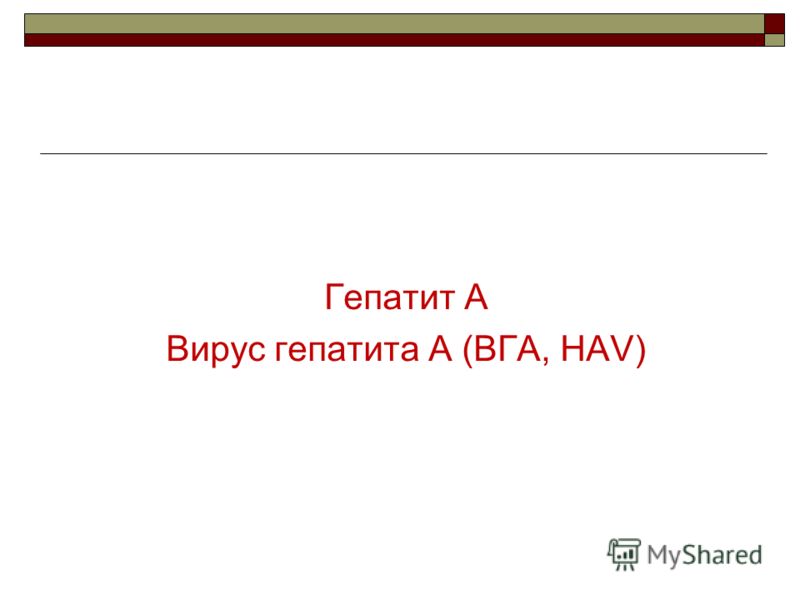 Гепатит А
Вирус гепатита А (ВГА, HAV)

MyShared